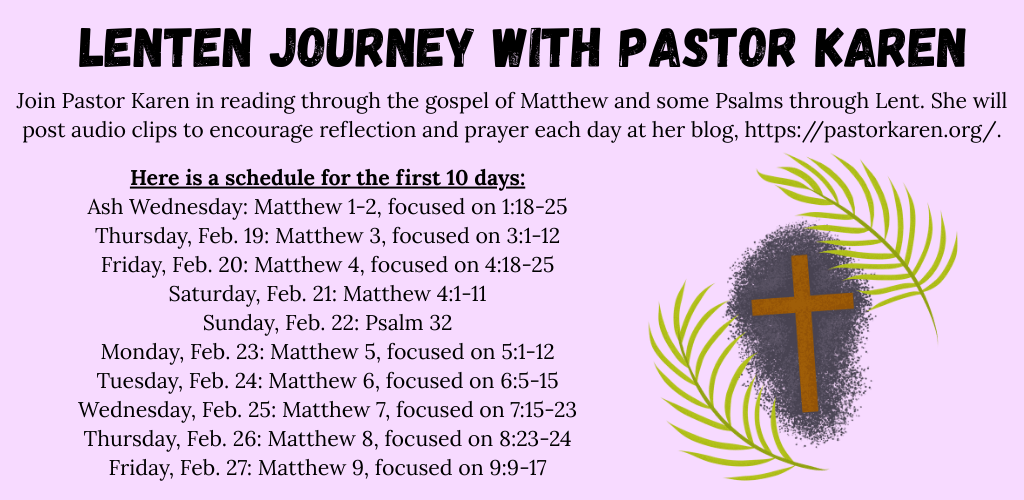 LENTEN JOURNEY WITH PASTOR KAREN

Join Pastor Karen in reading through the gospel of Matthew and some Psalms through Lent. She will post audio clips to encourage reflection and prayer each day at her blog, https://pastorkaren.org/.

Here is a schedule for the first 10 days:
Ash Wednesday: Matthew 1-2, focused on 1:18-25
Thursday, Feb. 19: Matthew 3, focused on 3:1-12
Friday, Feb. 20: Matthew 4, focused on 4:18-25
Saturday, Feb. 21: Matthew 4:1-11
Sunday, Feb. 22: Psalm 32
Monday, Feb. 23: Matthew 5, focused on 5:1-12
Tuesday, Feb. 24: Matthew 6, focused on 6:5-15
Wednesday, Feb. 25: Matthew 7, focused on 7:15-23
Thursday, Feb. 26: Matthew 8, focused on 8:23-24
Friday, Feb. 27: Matthew 9, focused on 9:9-17